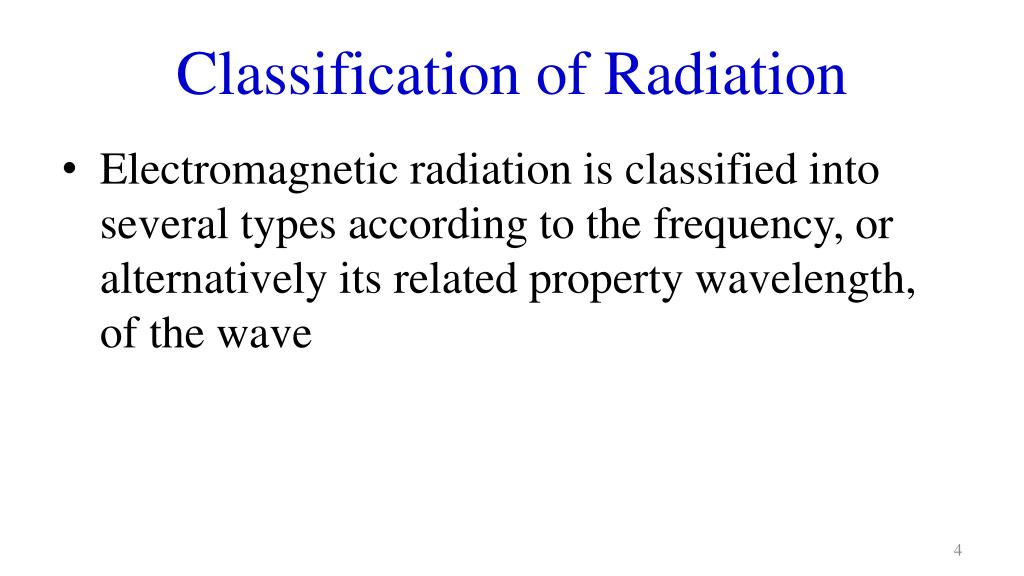 Classification of Radiation

• Electromagnetic radiation is classified into several types according to the frequency, or alternatively its related property wavelength, of the wave

4